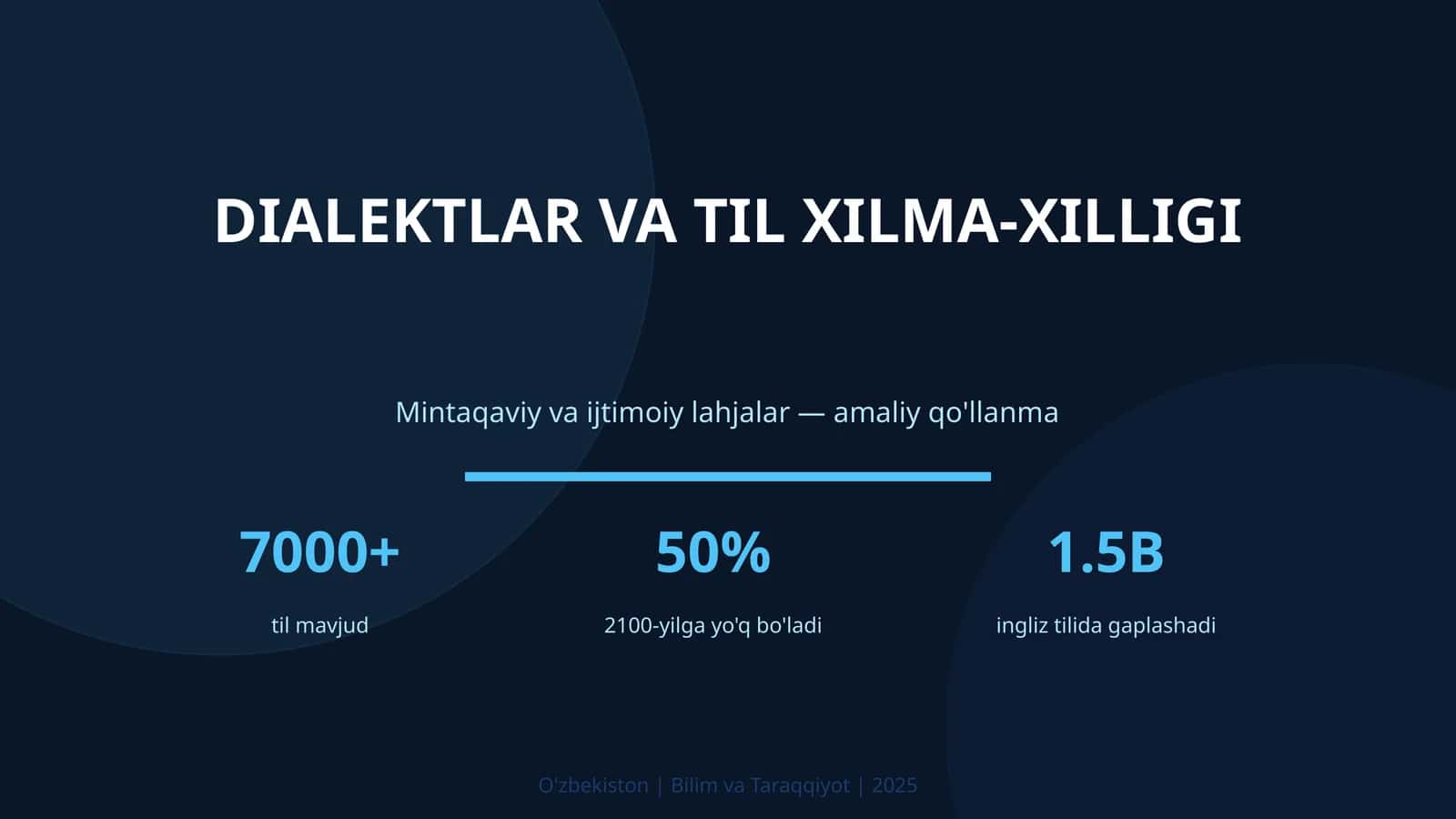 DIALEKTLAR VA TIL XILMA-XILLIGI

Mintaqaviy va ijtimoiy lahjalar — amaliy qo'llanma

7000+
til mavjud

50%
2100-yilga yo'q bo'ladi

1.5B
ingliz tilida gaplashadi

O'zbekiston | Bilim va Taraqqiyot | 2025